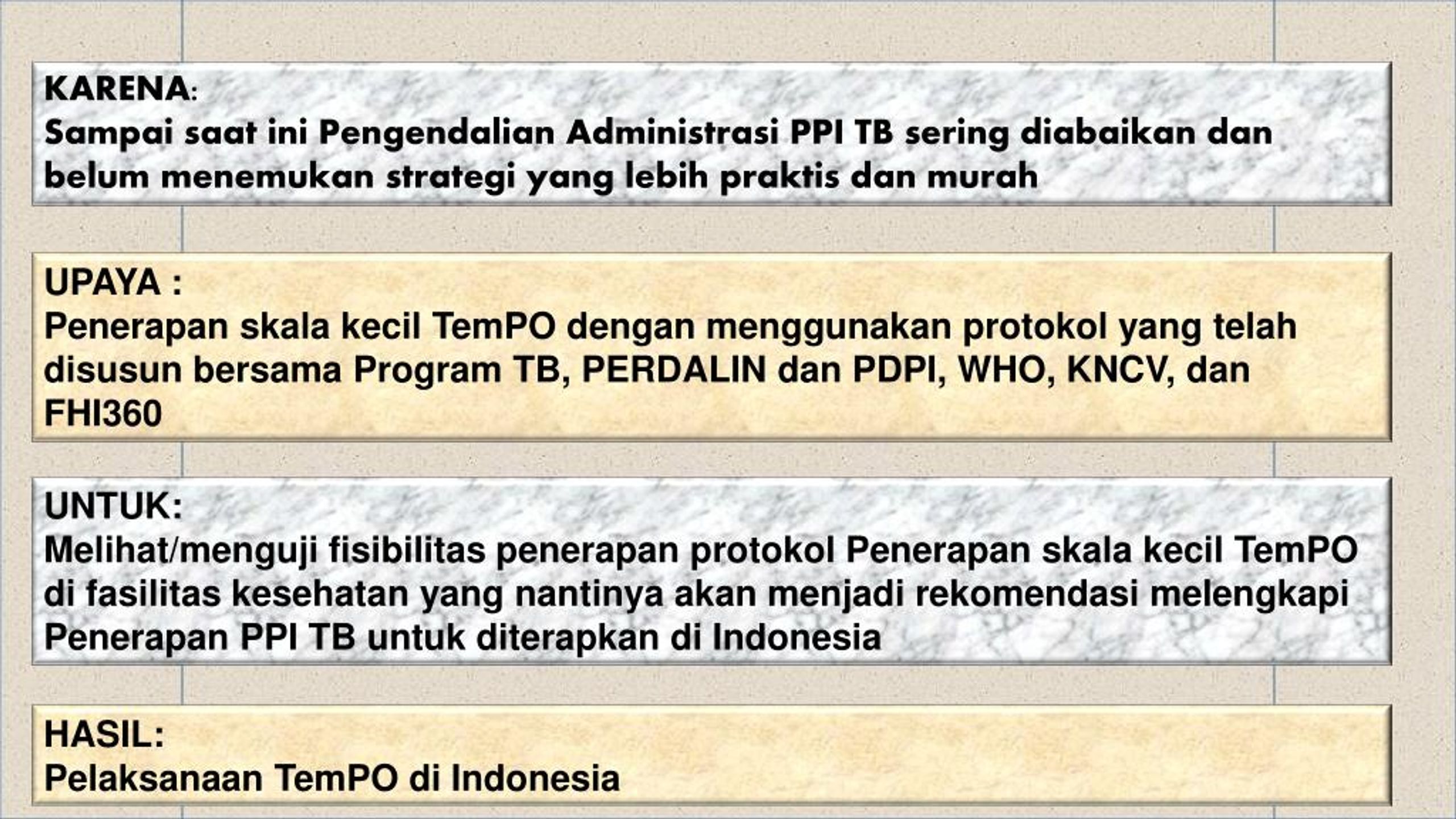 KARENA:
Sampai saat ini Pengendalian Administrasi PPI TB sering diabaikan dan belum menemukan strategi yang lebih praktis dan murah

UPAYA :
Penerapan skala kecil TemPO dengan menggunakan protokol yang telah disusun bersama Program TB, PERDALIN dan PDPI, WHO, KNCV, dan FHI360

UNTUK:
Melihat/menguji fisibilitas penerapan protokol Penerapan skala kecil TemPO di fasilitas kesehatan yang nantinya akan menjadi rekomendasi melengkapi Penerapan PPI TB untuk diterapkan di Indonesia

HASIL:
Pelaksanaan TemPO di Indonesia